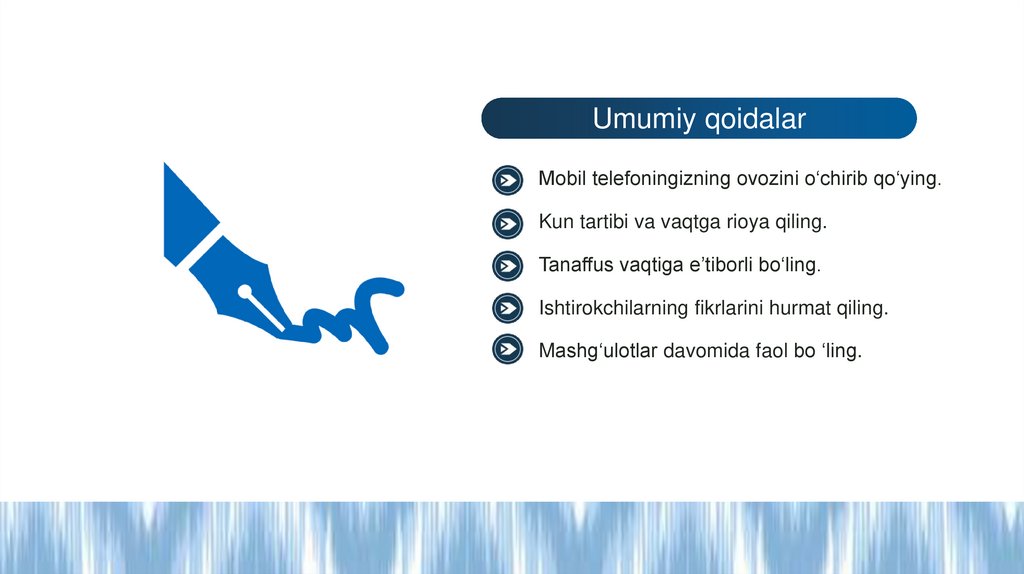 Umumiy qoidalar

Mobil telefoningizning ovozini o‘chirib qo‘ying.

Kun tartibi va vaqtga rioya qiling.

Tanaffus vaqtiga e’tiborli bo‘ling.

Ishtirokchilarning fikrlarini hurmat qiling.

Mashg‘ulotlar davomida faol bo ‘ling.